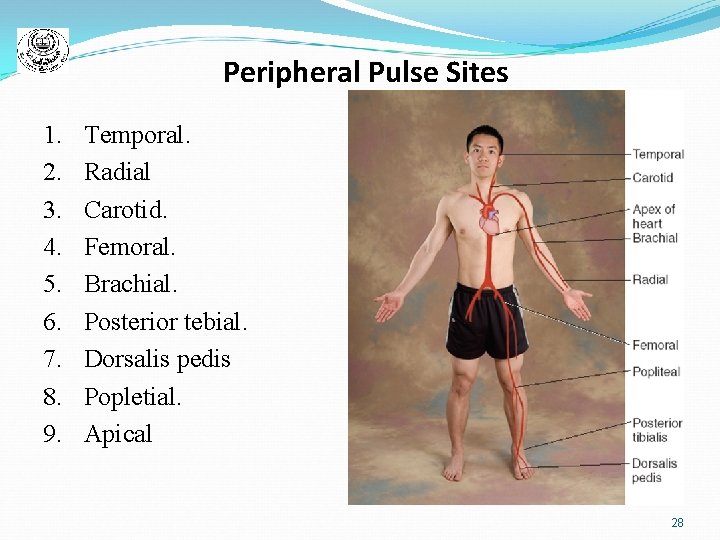 Peripheral Pulse Sites

1. Temporal.
2. Radial
3. Carotid.
4. Femoral.
5. Brachial.
6. Posterior tebial.
7. Dorsalis pedis
8. Popletial.
9. Apical

Temporal
Carotid
Apex of heart
Brachial
Radial
Femoral
Popliteal
Posterior tibialis
Dorsalis pedis

28